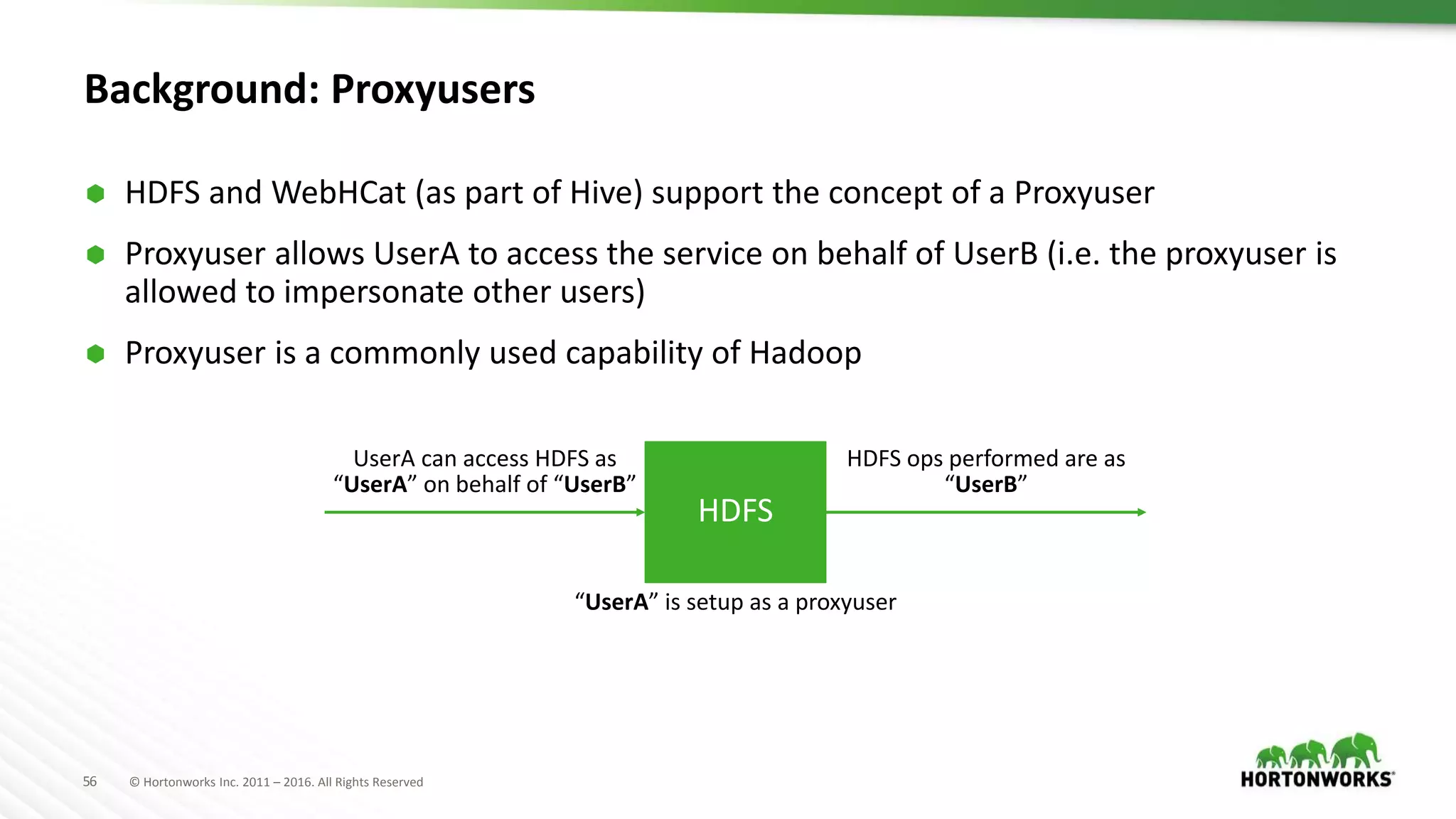 Background: Proxyusers

HDFS and WebHCat (as part of Hive) support the concept of a Proxyuser

Proxyuser allows UserA to access the service on behalf of UserB (i.e. the proxyuser is allowed to impersonate other users)

Proxyuser is a commonly used capability of Hadoop

UserA can access HDFS as “UserA” on behalf of “UserB”

HDFS

HDFS ops performed are as “UserB”

“UserA” is setup as a proxyuser

56 © Hortonworks Inc. 2011 – 2016. All Rights Reserved

HORTONWORKS